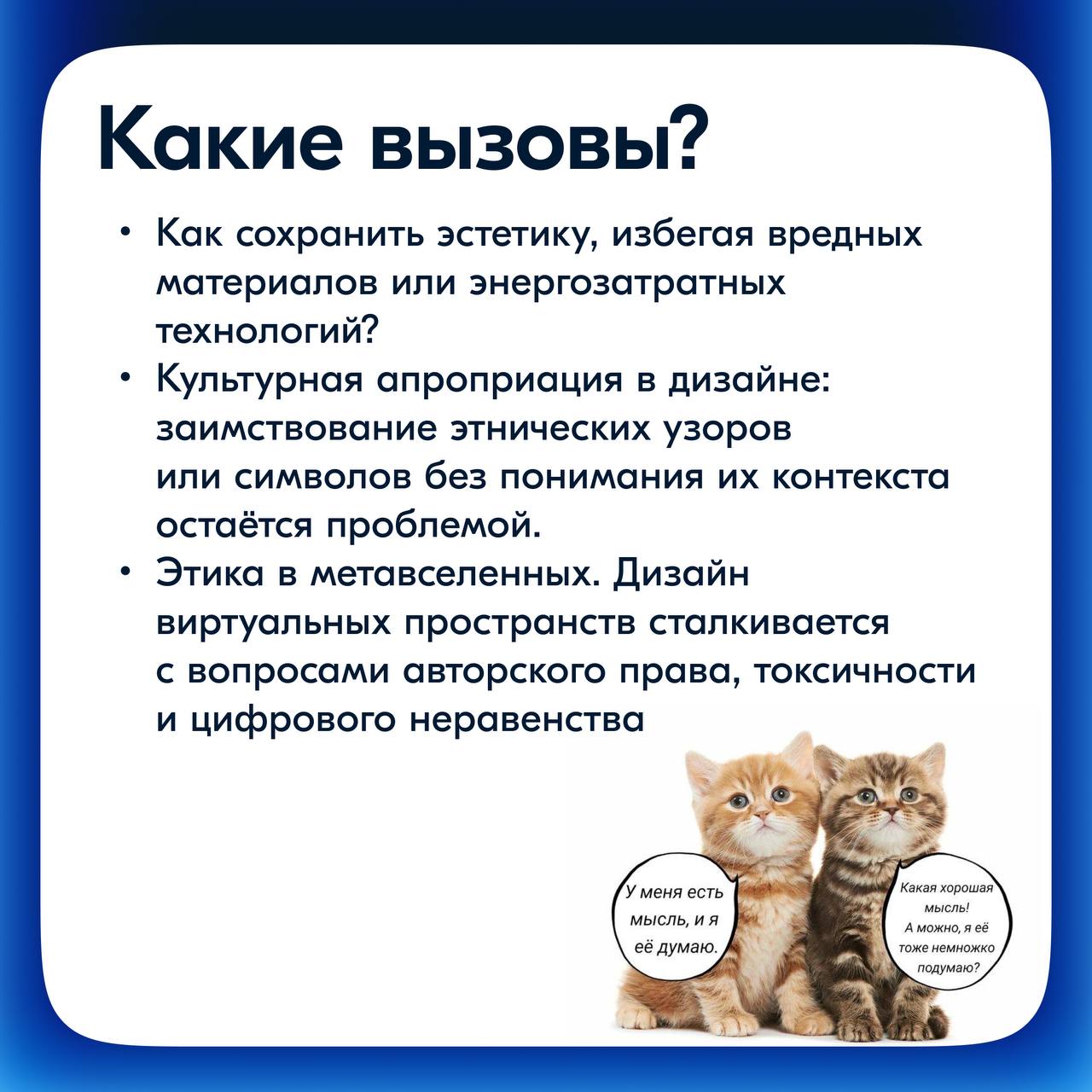 Какие вызовы?

• Как сохранить эстетику, избегая вредных материалов или энергозатратных технологий?
• Культурная апроприация в дизайне: заимствование этнических узоров или символов без понимания их контекста остаётся проблемой.
• Этика в метавселенных. Дизайн виртуальных пространств сталкивается с вопросами авторского права, токсичности и цифрового неравенства

У меня есть мысль, и я её думаю.

Какая хорошая мысль! А можно, я её тоже немножко подумаю?